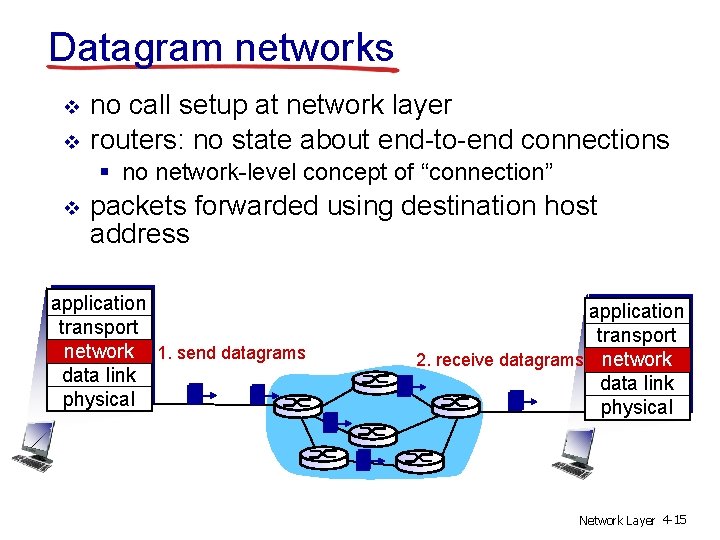 Datagram networks

❖ no call setup at network layer
❖ routers: no state about end-to-end connections
▪ no network-level concept of “connection”
❖ packets forwarded using destination host address

application
transport
network
data link
physical

1. send datagrams

2. receive datagrams

application
transport
network
data link
physical

Network Layer 4-15